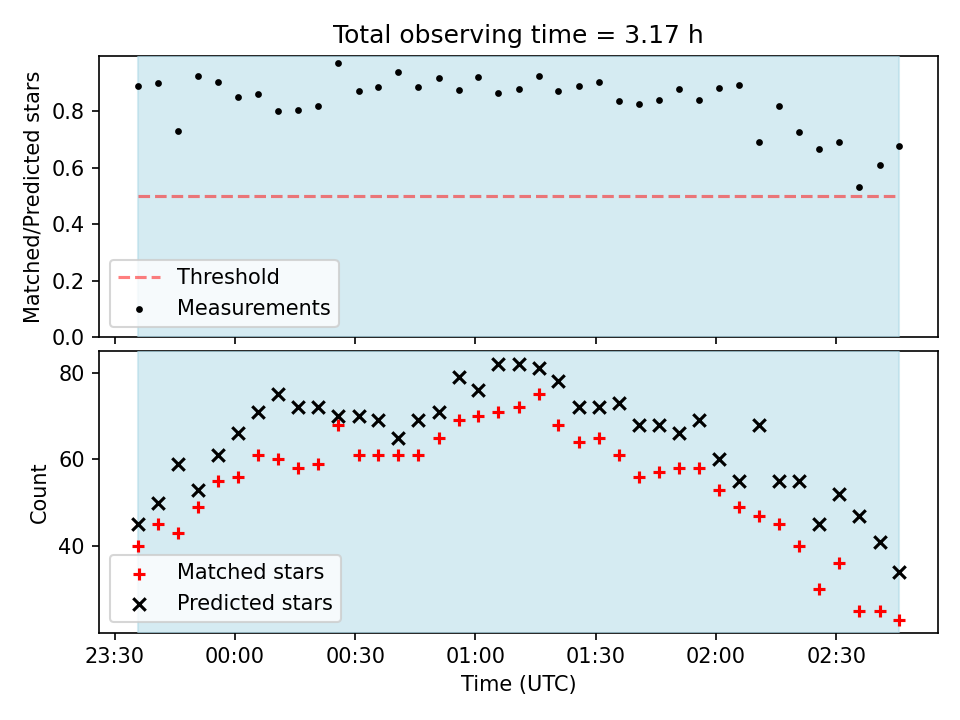 Total observing time = 3.17 h

Matched/Predicted stars

0.8
0.6
0.4
0.2
0.0

Threshold
Measurements

Count

80
60
40

Matched stars
Predicted stars

23:30
00:00
00:30
01:00
01:30
02:00
02:30

Time (UTC)